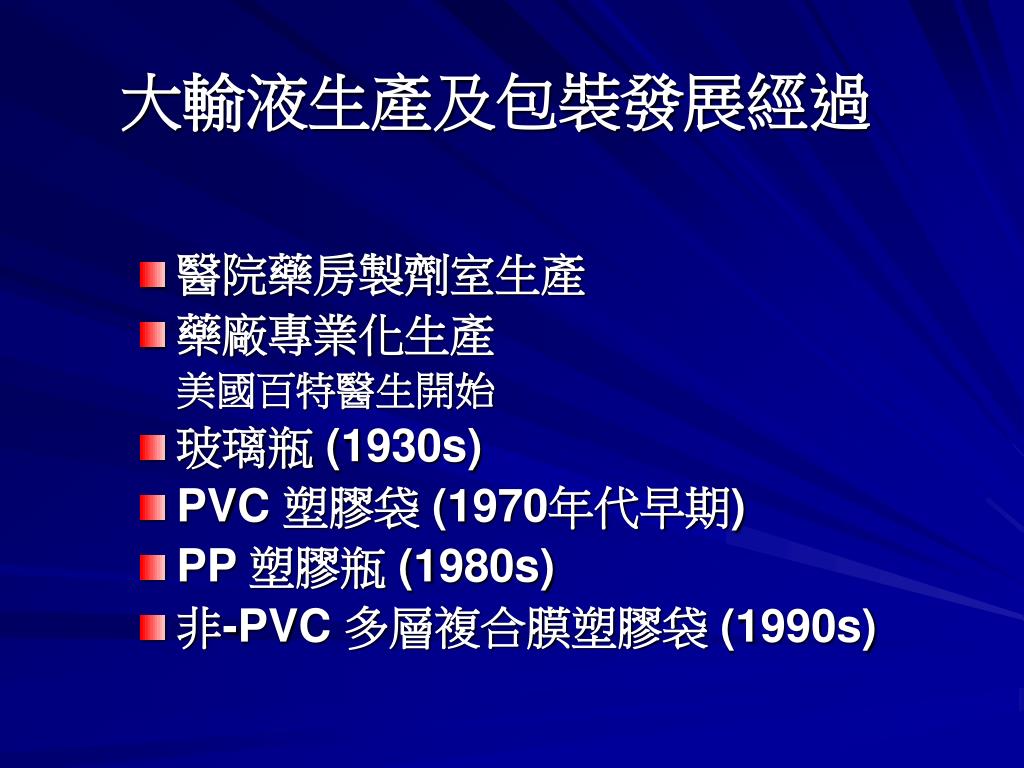 大輸液生產及包裝發展經過

醫院藥房製劑室生產
藥廠專業化生產
美國百特醫生開始
玻璃瓶 (1930s)
PVC 塑膠袋 (1970年代早期)
PP 塑膠瓶 (1980s)
非-PVC 多層複合膜塑膠袋 (1990s)